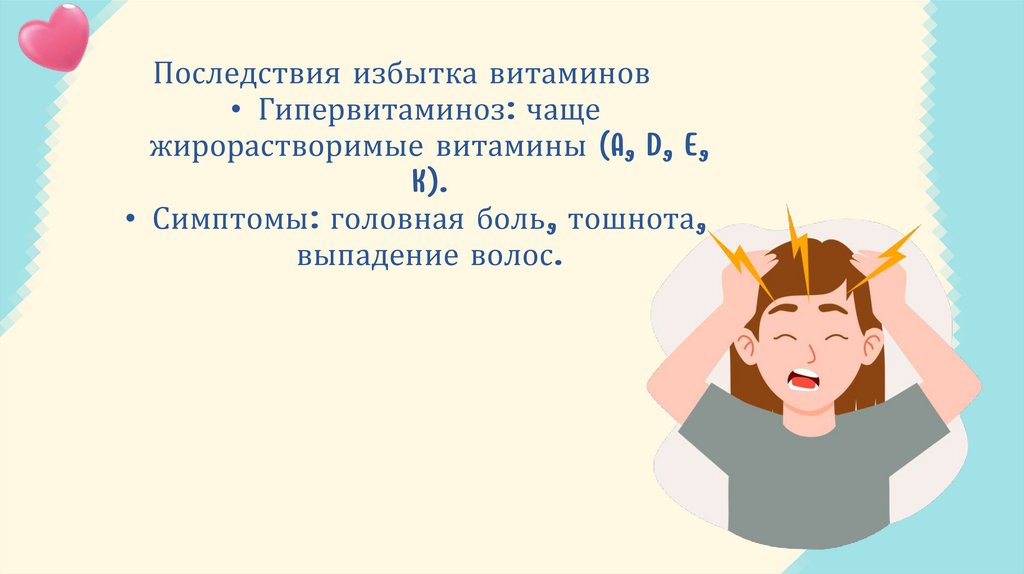 Последствия избытка витаминов

• Гипервитаминоз: чаще жирорастворимые витамины (A, D, E, K).

• Симптомы: головная боль, тошнота, выпадение волос.